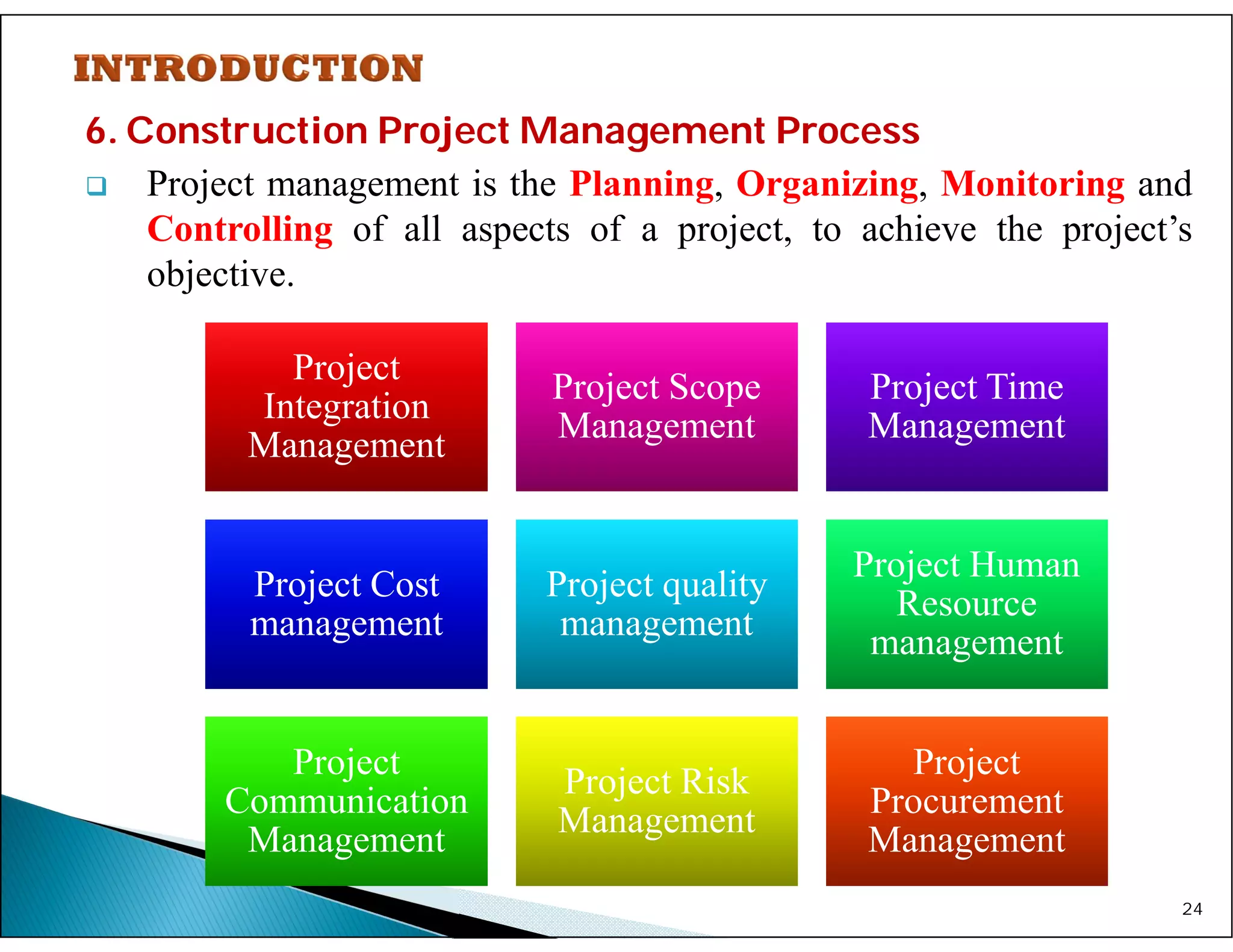 INTRODUCTION

6. Construction Project Management Process

❑ Project management is the Planning, Organizing, Monitoring and Controlling of all aspects of a project, to achieve the project's objective.

Project Integration Management

Project Scope Management

Project Time Management

Project Cost management

Project quality management

Project Human Resource management

Project Communication Management

Project Risk Management

Project Procurement Management

24